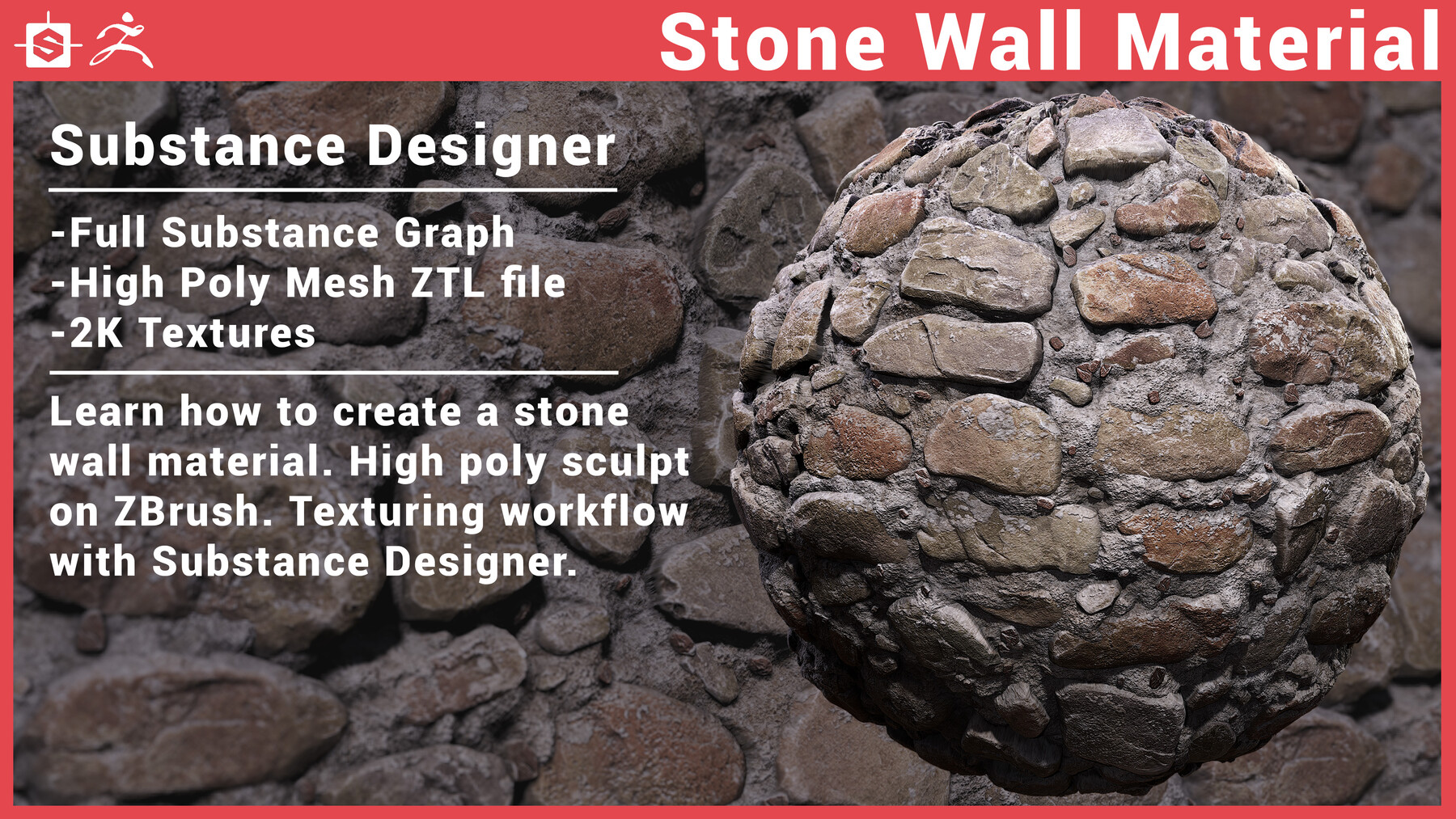 Stone Wall Material

Substance Designer

-Full Substance Graph
-High Poly Mesh ZTL file
-2K Textures

Learn how to create a stone wall material. High poly sculpt on ZBrush. Texturing workflow with Substance Designer.